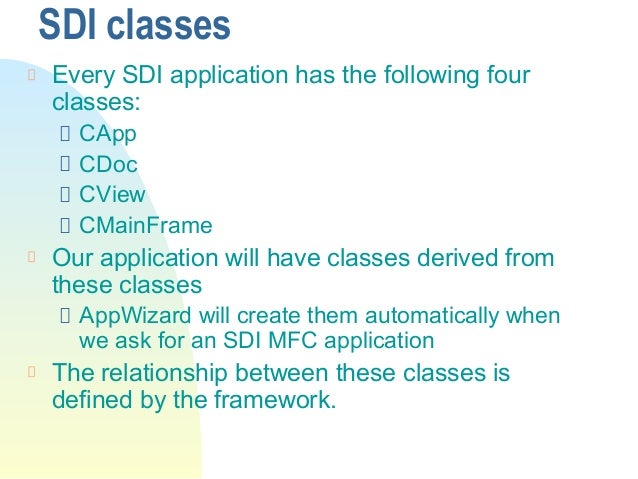 SDI classes

Every SDI application has the following four classes:

CApp

CDoc

CView

CMainFrame

Our application will have classes derived from these classes

AppWizard will create them automatically when we ask for an SDI MFC application

The relationship between these classes is defined by the framework.